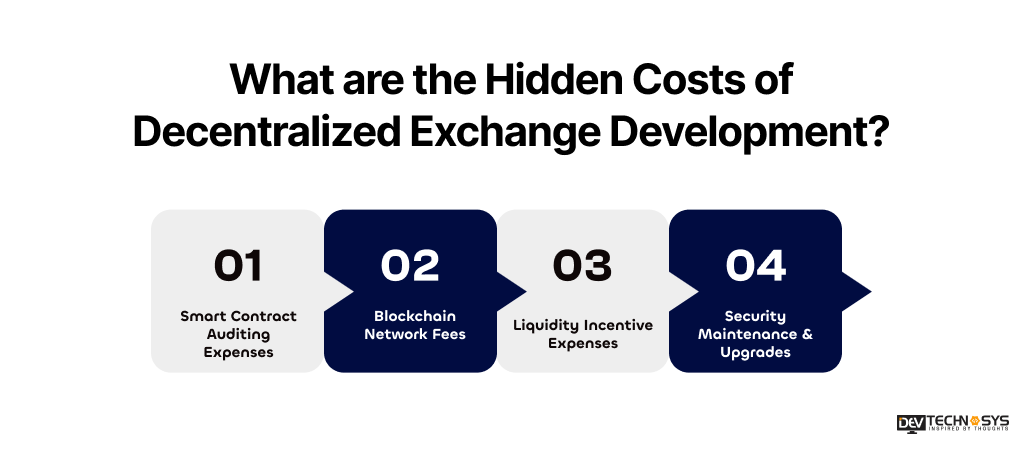 What are the Hidden Costs of Decentralized Exchange Development?

01
Smart Contract Auditing Expenses

02
Blockchain Network Fees

03
Liquidity Incentive Expenses

04
Security Maintenance & Upgrades

DEV TECHNOSYS
INSPIRED BY THOUGHTS